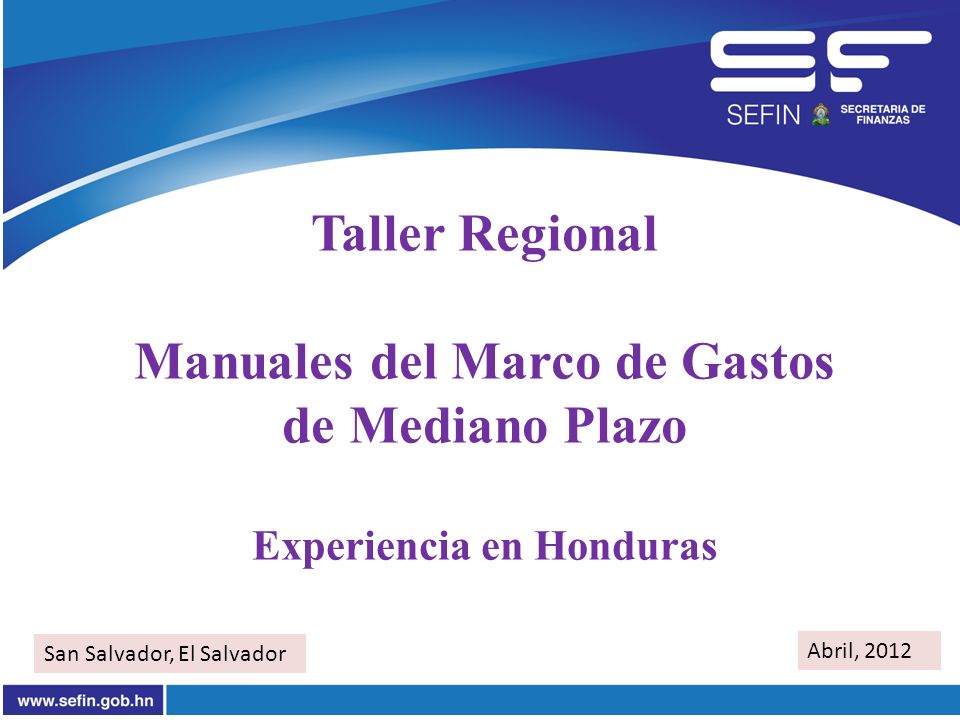 SF
SEFIN SECRETARIA DE FINANZAS

Taller Regional

Manuales del Marco de Gastos de Mediano Plazo

Experiencia en Honduras

San Salvador, El Salvador

Abril, 2012

www.sefin.gob.hn